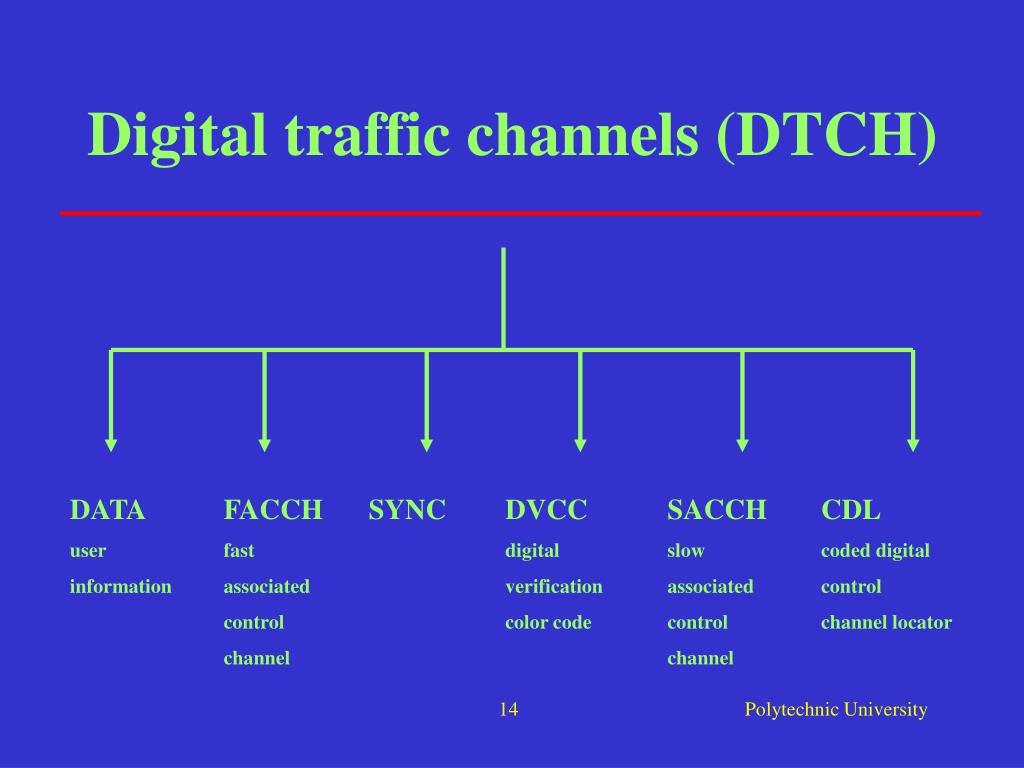 Digital traffic channels (DTCH)

DATA
user information

FACCH
fast associated control channel

SYNC

DVCC
digital verification color code

SACCH
slow associated control channel

CDL
coded digital control channel locator

14

Polytechnic University